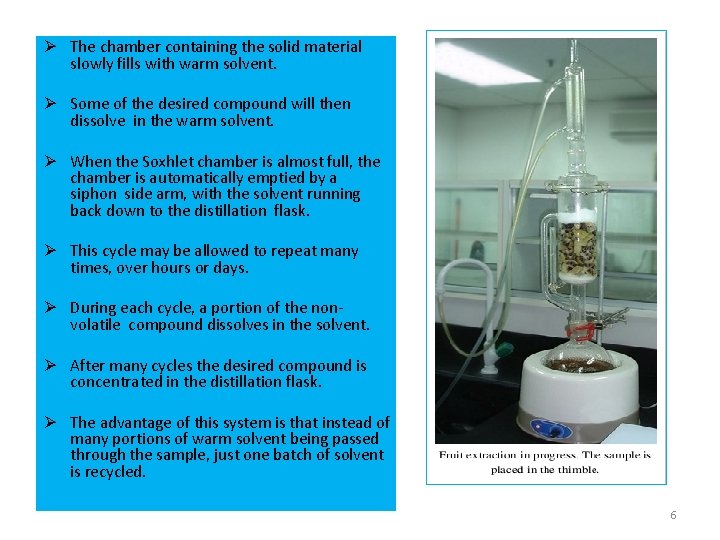 ➢ The chamber containing the solid material slowly fills with warm solvent.

➢ Some of the desired compound will then dissolve in the warm solvent.

➢ When the Soxhlet chamber is almost full, the chamber is automatically emptied by a siphon side arm, with the solvent running back down to the distillation flask.

➢ This cycle may be allowed to repeat many times, over hours or days.

➢ During each cycle, a portion of the non-volatile compound dissolves in the solvent.

➢ After many cycles the desired compound is concentrated in the distillation flask.

➢ The advantage of this system is that instead of many portions of warm solvent being passed through the sample, just one batch of solvent is recycled.

Fruit extraction in progress. The sample is placed in the thimble.

6